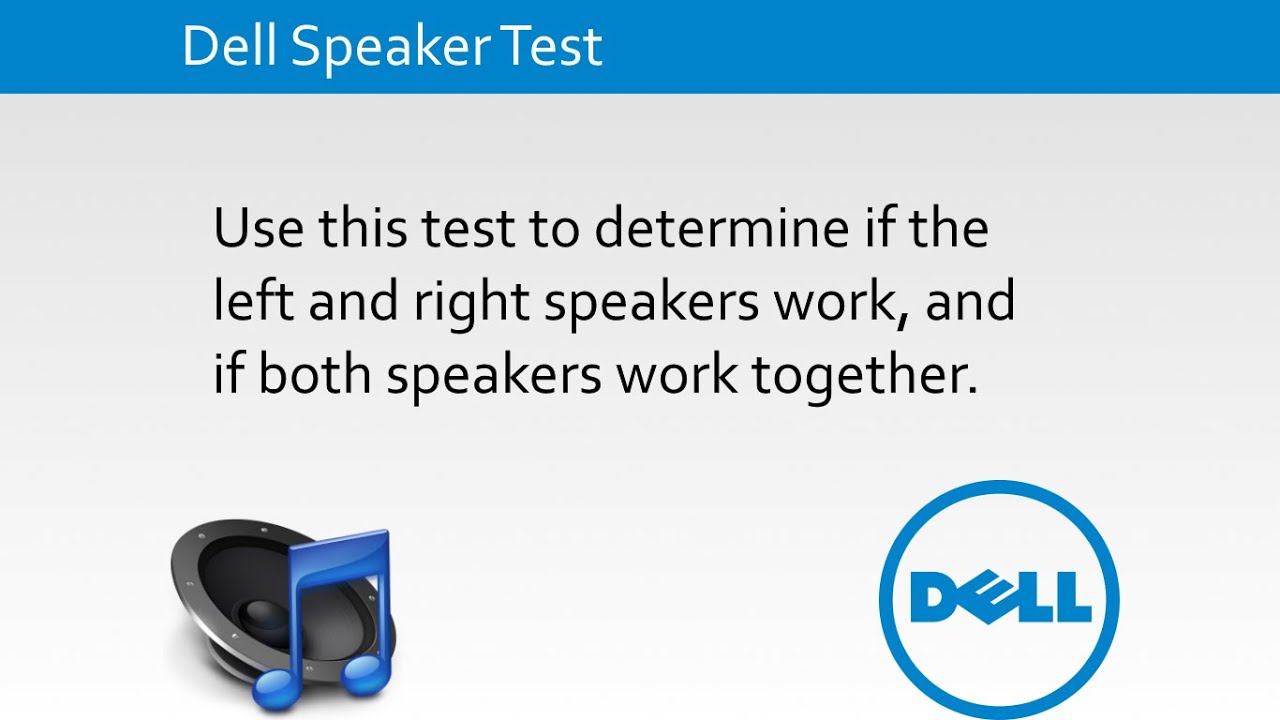 Dell Speaker Test

Use this test to determine if the left and right speakers work, and if both speakers work together.

DELL